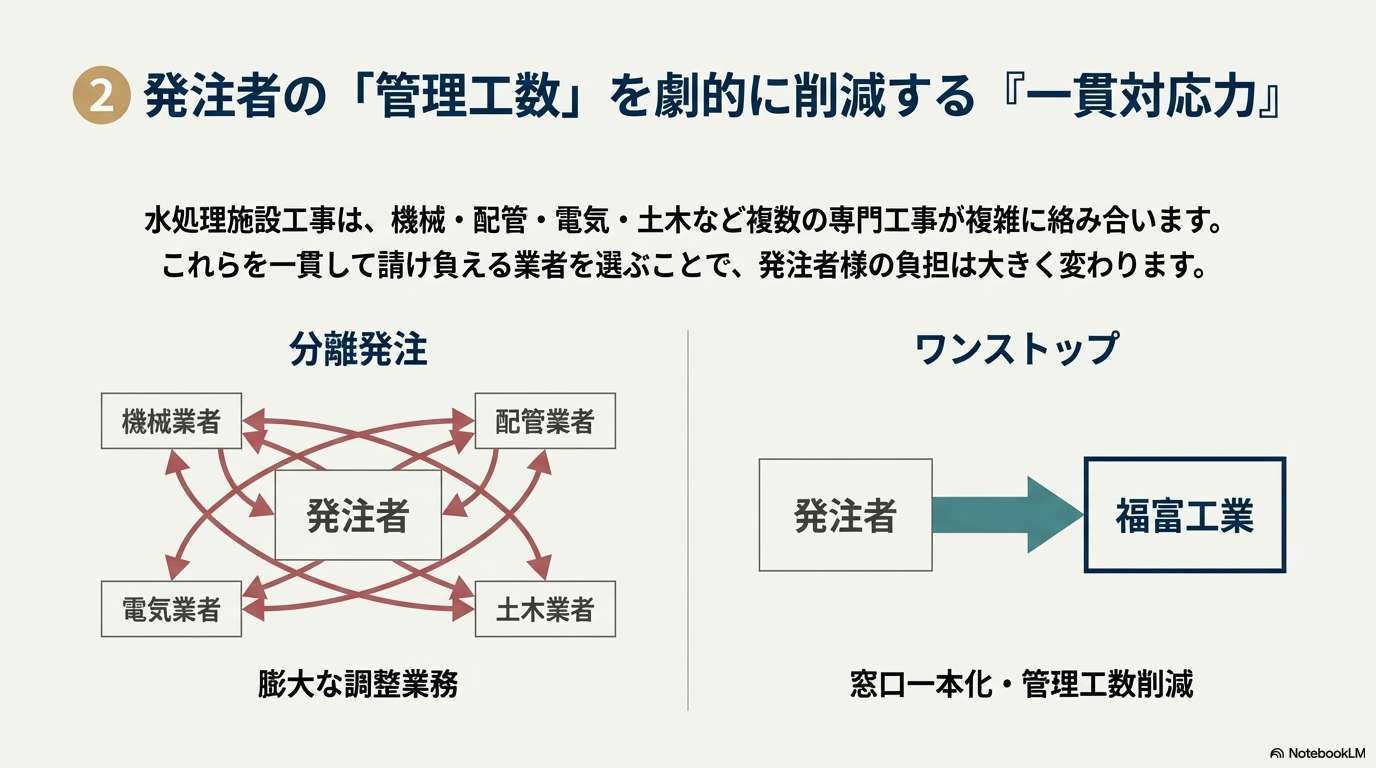 2 発注者の「管理工数」を劇的に削減する『一貫対応力』

水処理施設工事は、機械・配管・電気・土木など複数の専門工事が複雑に絡み合います。
これらを一貫して請け負える業者を選ぶことで、発注者様の負担は大きく変わります。

分離発注

機械業者
配管業者
発注者
電気業者
土木業者

膨大な調整業務

ワンストップ

発注者
福富工業

窓口一本化・管理工数削減

NotebookLM